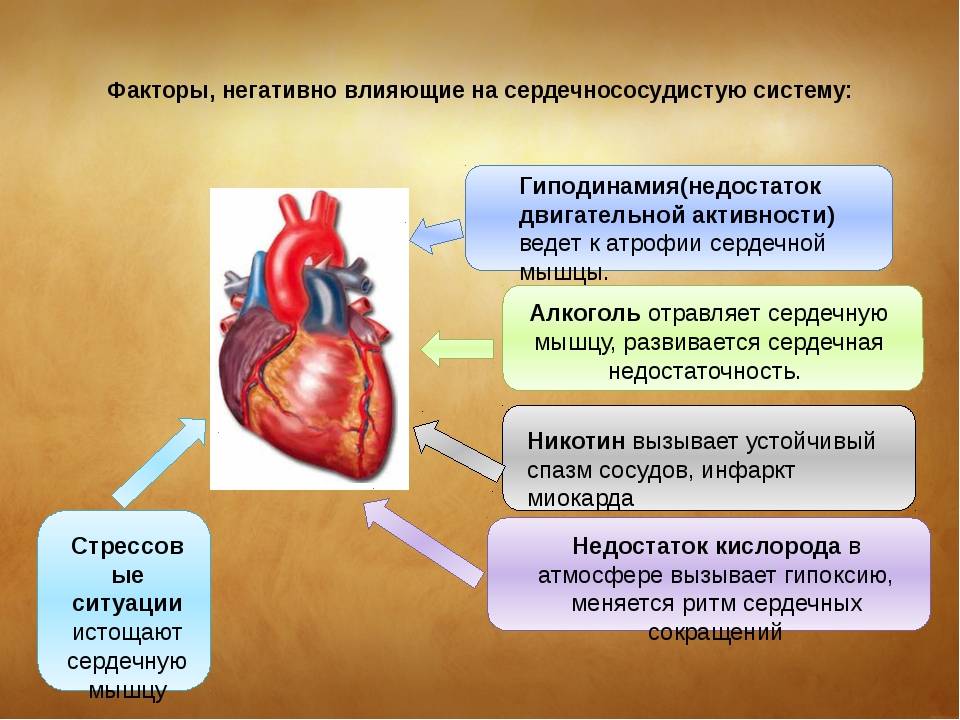 Факторы, негативно влияющие на сердечнососудистую систему:

Гиподинамия(недостаток двигательной активности) ведет к атрофии сердечной мышцы.

Алкоголь отравляет сердечную мышцу, развивается сердечная недостаточность.

Никотин вызывает устойчивый спазм сосудов, инфаркт миокарда

Недостаток кислорода в атмосфере вызывает гипоксию, меняется ритм сердечных сокращений

Стрессовые ситуации истощают сердечную мышцу